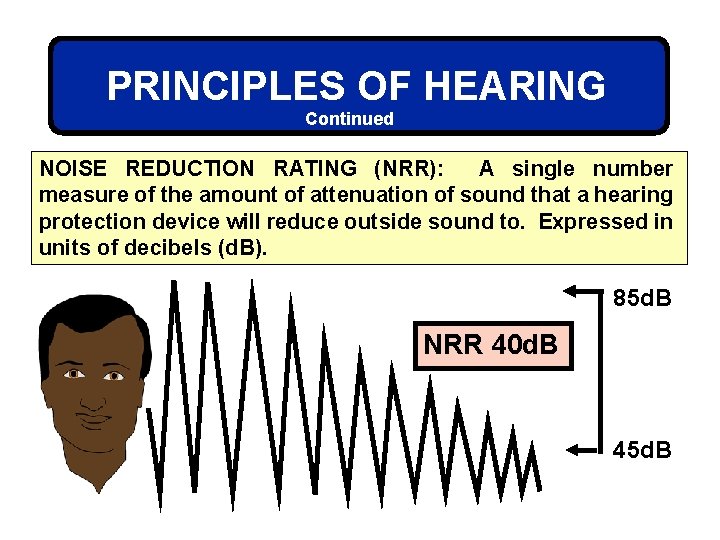 PRINCIPLES OF HEARING
Continued

NOISE REDUCTION RATING (NRR): A single number measure of the amount of attenuation of sound that a hearing protection device will reduce outside sound to. Expressed in units of decibels (dB).

NRR 40dB

85dB

45dB